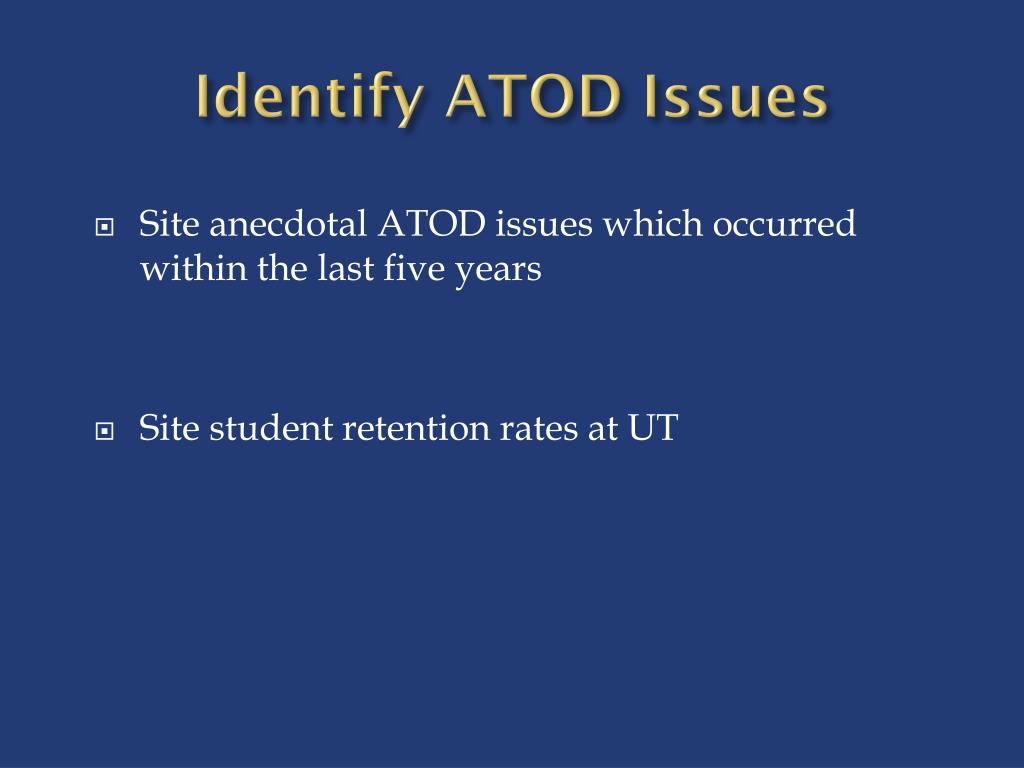 Identify ATOD Issues

Site anecdotal ATOD issues which occurred within the last five years

Site student retention rates at UT